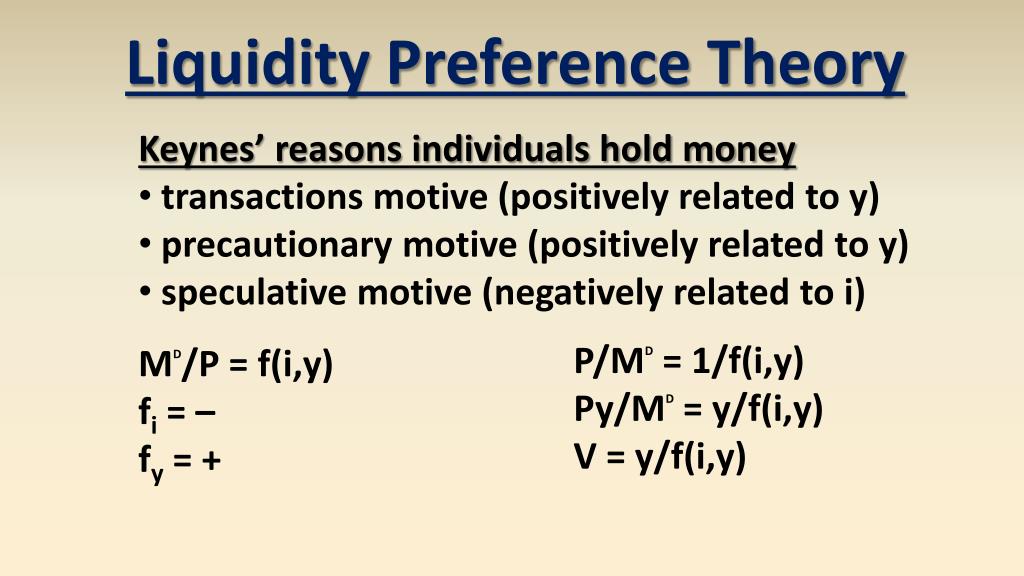 Liquidity Preference Theory

Keynes' reasons individuals hold money
• transactions motive (positively related to y)
• precautionary motive (positively related to y)
• speculative motive (negatively related to i)

$M^D/P = f(i,y)$
$f_i = –$
$f_y = +$

$P/M^D = 1/f(i,y)$
$Py/M^D = y/f(i,y)$
$V = y/f(i,y)$